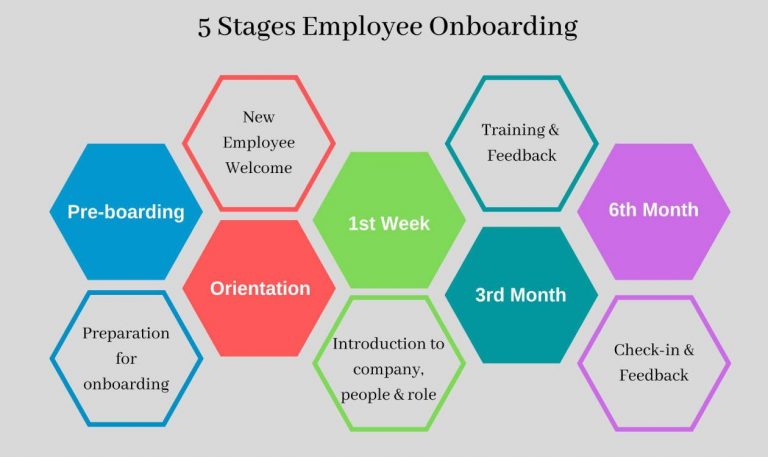 5 Stages Employee Onboarding

Pre-boarding

Preparation for onboarding

New Employee Welcome

Orientation

1st Week

Introduction to company, people & role

Training & Feedback

3rd Month

6th Month

Check-in & Feedback